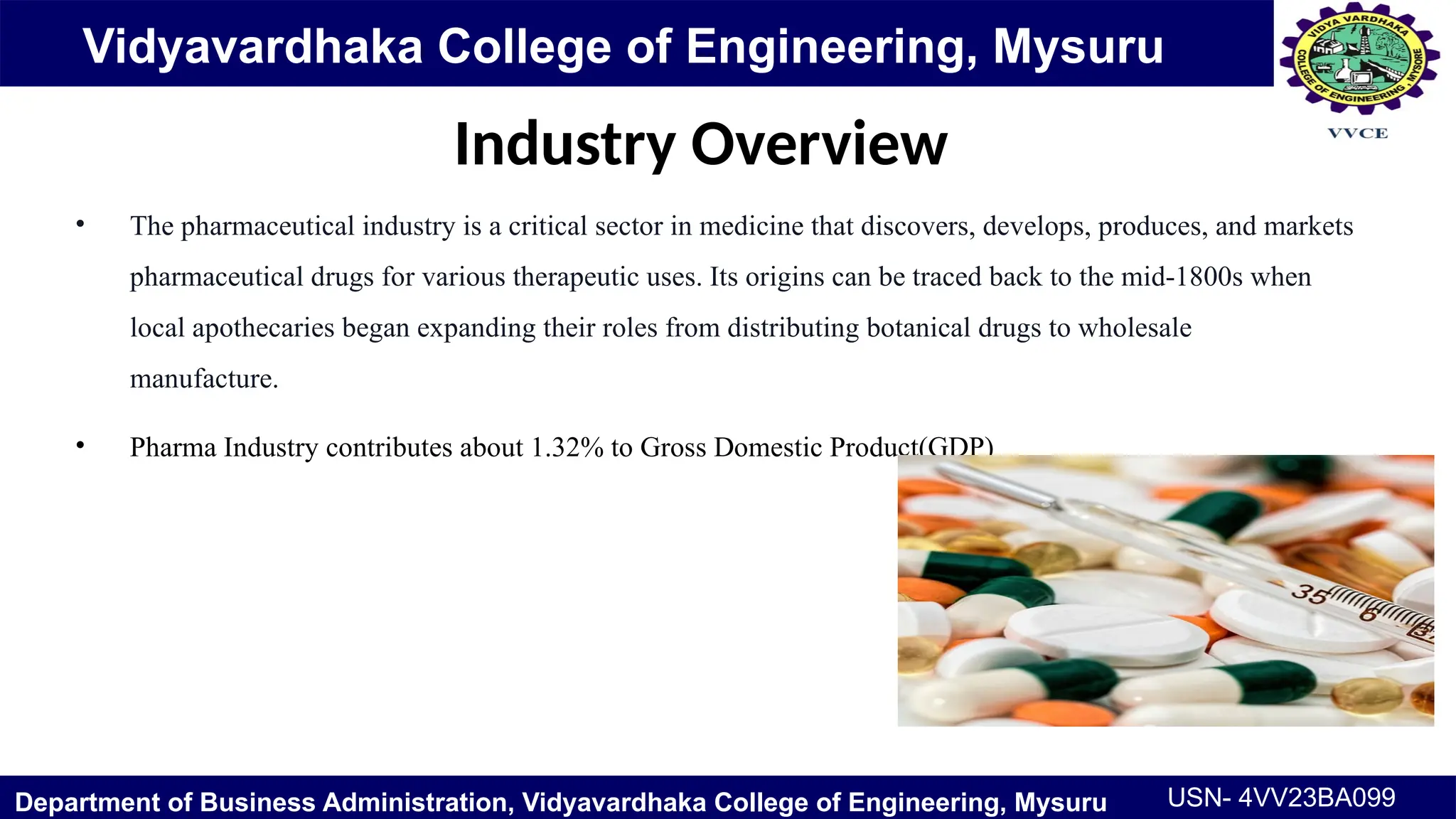 Vidyavardhaka College of Engineering, Mysuru

VIDYA VARDHAKA COLLEGE OF ENGINEERING, MYSORE

VVCE

Industry Overview

• The pharmaceutical industry is a critical sector in medicine that discovers, develops, produces, and markets pharmaceutical drugs for various therapeutic uses. Its origins can be traced back to the mid-1800s when local apothecaries began expanding their roles from distributing botanical drugs to wholesale manufacture.

• Pharma Industry contributes about 1.32% to Gross Domestic Product(GDP)

35 6

Department of Business Administration, Vidyavardhaka College of Engineering, Mysuru

USN- 4VV23BA099